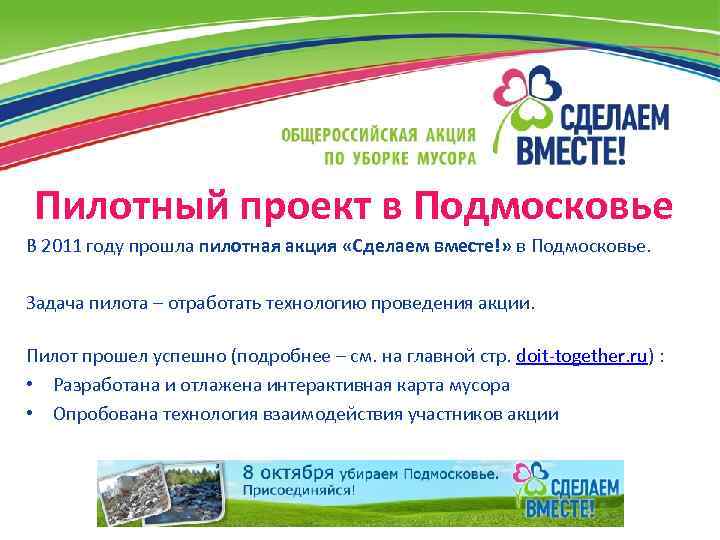 ОБЩЕРОССИЙСКАЯ АКЦИЯ ПО УБОРКЕ МУСОРА

СДЕЛАЕМ ВМЕСТЕ!

Пилотный проект в Подмосковье

В 2011 году прошла пилотная акция «Сделаем вместе!» в Подмосковье.

Задача пилота – отработать технологию проведения акции.

Пилот прошел успешно (подробнее – см. на главной стр. doit-together.ru) :

• Разработана и отлажена интерактивная карта мусора
• Опробована технология взаимодействия участников акции

8 октября убираем Подмосковье. Присоединяйся!

СДЕЛАЕМ ВМЕСТЕ!